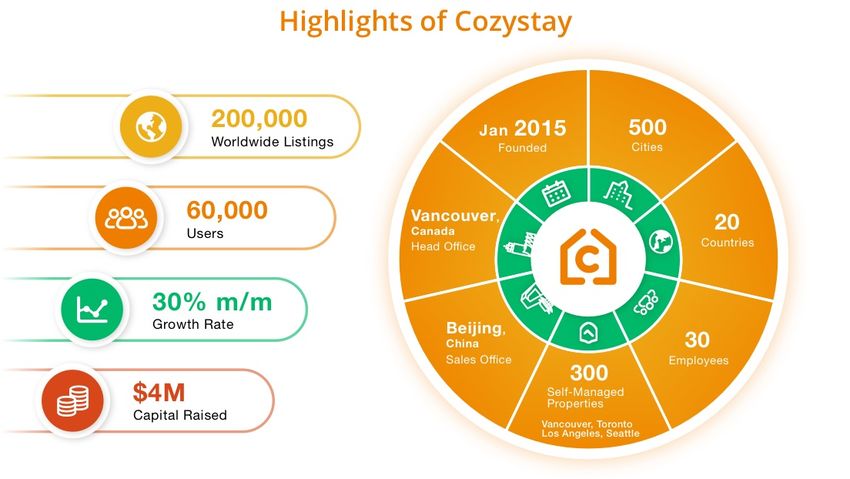 Highlights of Cozystay

200,000
Worldwide Listings

60,000
Users

30% m/m
Growth Rate

$4M
Capital Raised

Jan 2015
Founded

500
Cities

20
Countries

30
Employees

300
Self-Managed Properties
Vancouver, Toronto Los Angeles, Seattle

Beijing, China
Sales Office

Vancouver, Canada
Head Office